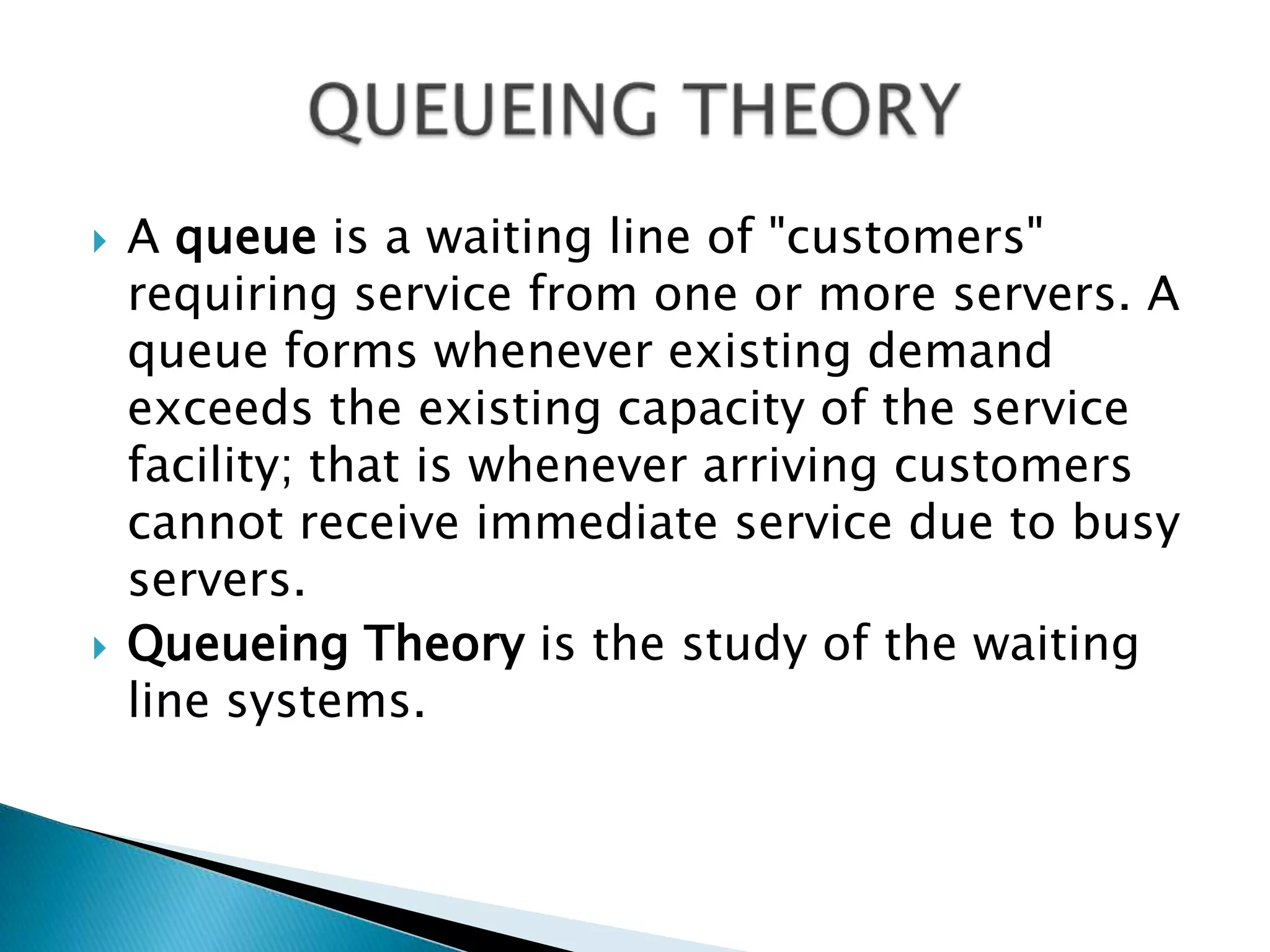 QUEUEING THEORY

A queue is a waiting line of "customers" requiring service from one or more servers. A queue forms whenever existing demand exceeds the existing capacity of the service facility; that is whenever arriving customers cannot receive immediate service due to busy servers.

Queueing Theory is the study of the waiting line systems.